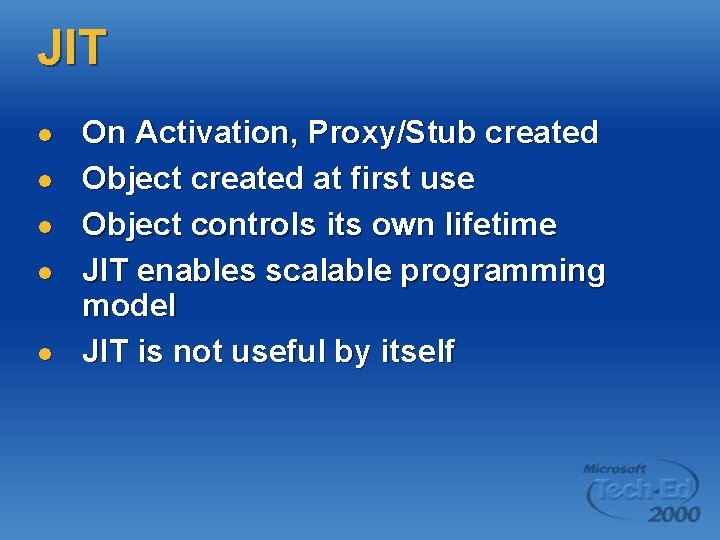 JIT

- On Activation, Proxy/Stub created
- Object created at first use
- Object controls its own lifetime
- JIT enables scalable programming model
- JIT is not useful by itself

Microsoft Tech·Ed 2000